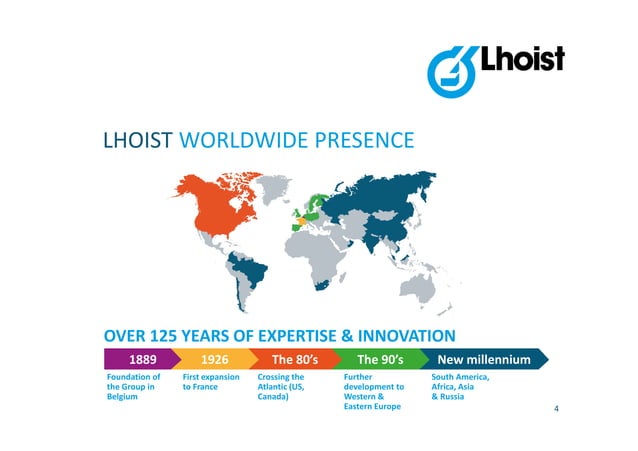 Lhoist

LHOIST WORLDWIDE PRESENCE

OVER 125 YEARS OF EXPERTISE & INNOVATION

1889
Foundation of the Group in Belgium

1926
First expansion to France

The 80's
Crossing the Atlantic (US, Canada)

The 90's
Further development to Western & Eastern Europe

New millennium
South America, Africa, Asia & Russia

4